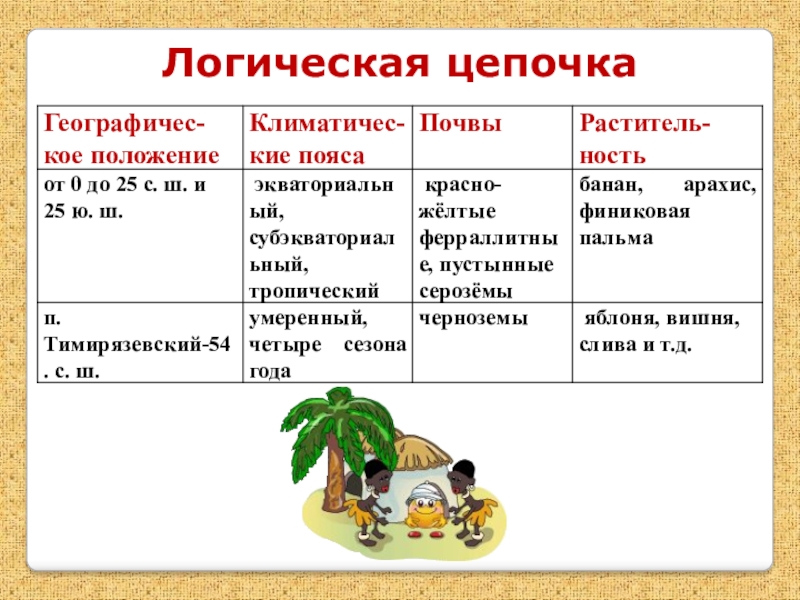 Логическая цепочка

| Географическое положение | Климатические пояса | Почвы | Растительность |
|---|---|---|---|
| от 0 до 25 с. ш. и 25 ю. ш. | экваториальный, субэкваториальный, тропический | красно-жёлтые ферраллитные, пустынные серозёмы | банан, арахис, финиковая пальма |
| п. Тимирязевский-54 . с. ш. | умеренный, четыре сезона года | черноземы | яблоня, вишня, слива и т.д. |